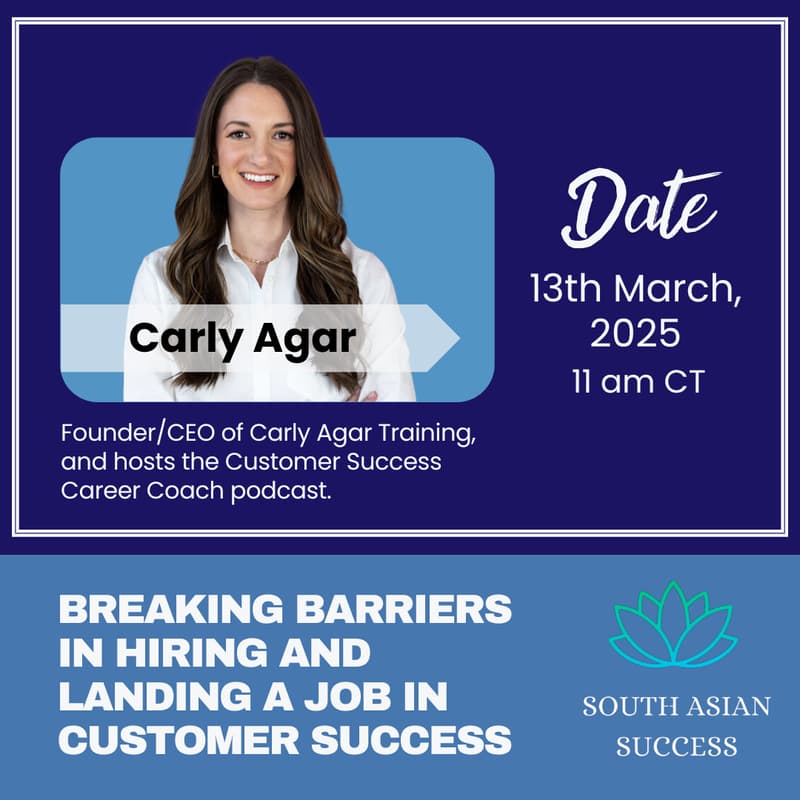 Carly Agar

Founder/CEO of Carly Agar Training, and hosts the Customer Success Career Coach podcast.

Date

13th March, 2025

11 am CT

BREAKING BARRIERS IN HIRING AND LANDING A JOB IN CUSTOMER SUCCESS

SOUTH ASIAN SUCCESS